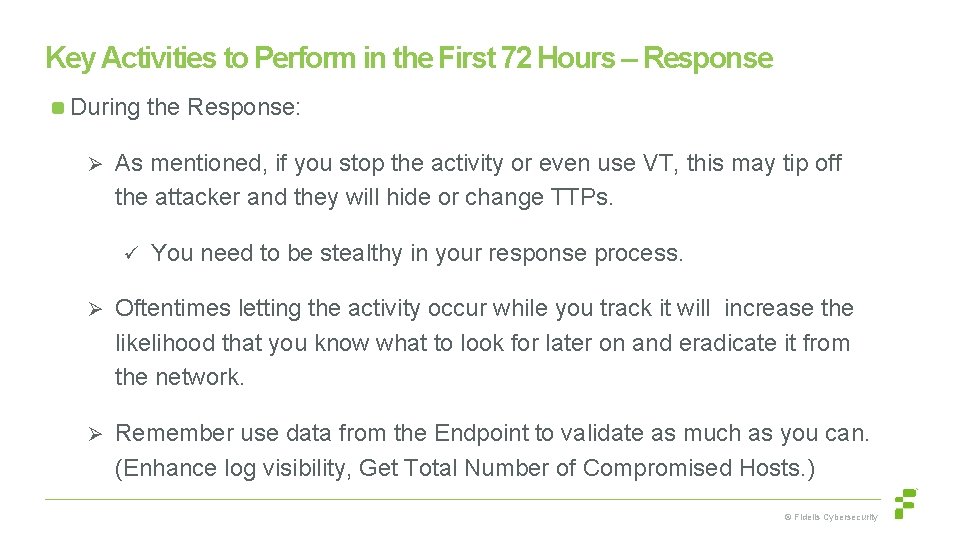 Key Activities to Perform in the First 72 Hours – Response

• During the Response:

➢ As mentioned, if you stop the activity or even use VT, this may tip off the attacker and they will hide or change TTPs.

✓ You need to be stealthy in your response process.

➢ Oftentimes letting the activity occur while you track it will increase the likelihood that you know what to look for later on and eradicate it from the network.

➢ Remember use data from the Endpoint to validate as much as you can. (Enhance log visibility, Get Total Number of Compromised Hosts.)

© Fidelis Cybersecurity